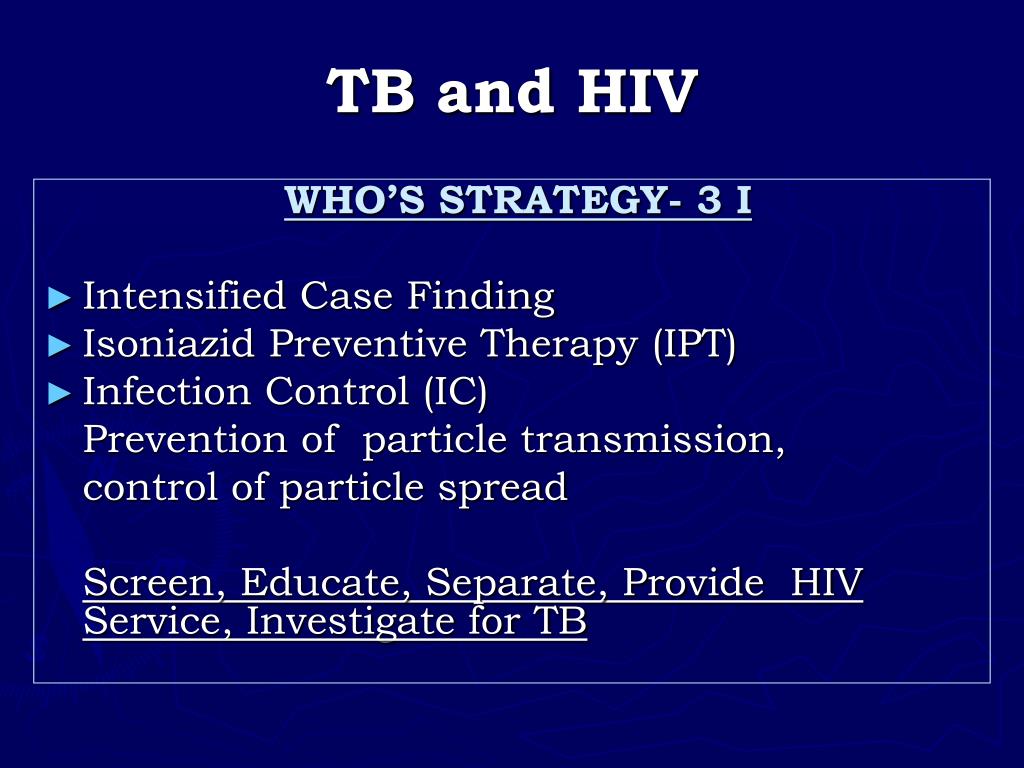 TB and HIV

WHO'S STRATEGY- 3 I

► Intensified Case Finding
► Isoniazid Preventive Therapy (IPT)
► Infection Control (IC)
Prevention of particle transmission, control of particle spread

Screen, Educate, Separate, Provide HIV Service, Investigate for TB